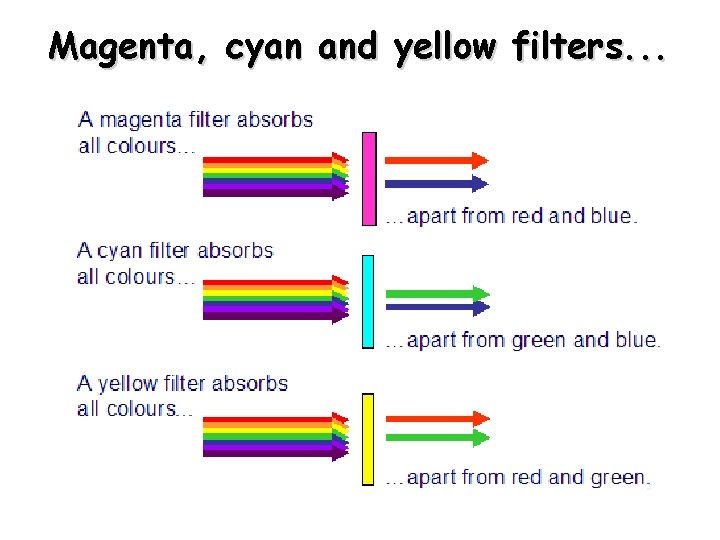 Magenta, cyan and yellow filters...

A magenta filter absorbs all colours...

...apart from red and blue.

A cyan filter absorbs all colours...

...apart from green and blue.

A yellow filter absorbs all colours...

...apart from red and green.